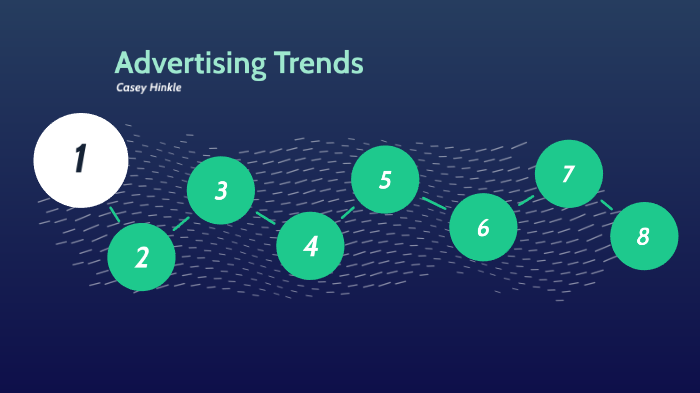 Advertising Trends
Casey Hinkle

1
2
3
4
5
6
7
8